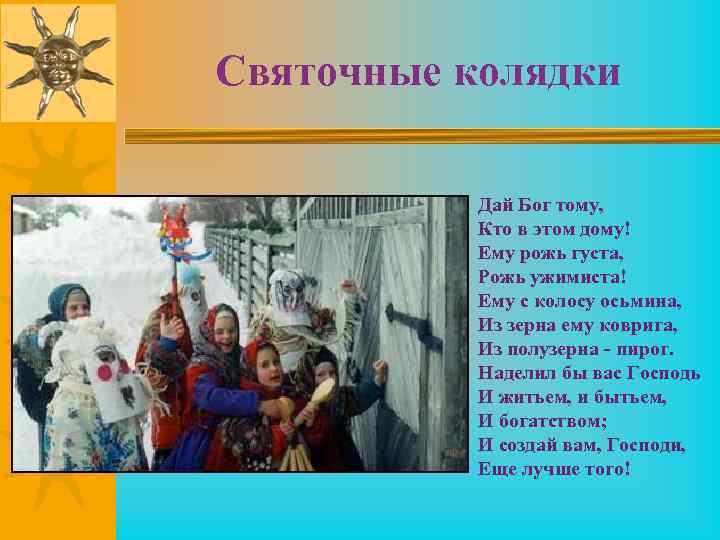 Святочные колядки

Дай Бог тому,
Кто в этом дому!
Ему рожь густа,
Рожь ужимиста!
Ему с колосу осьмина,
Из зерна ему коврига,
Из полузерна - пирог.
Наделил бы вас Господь
И житьем, и бытьем,
И богатством;
И создай вам, Господи,
Еще лучше того!